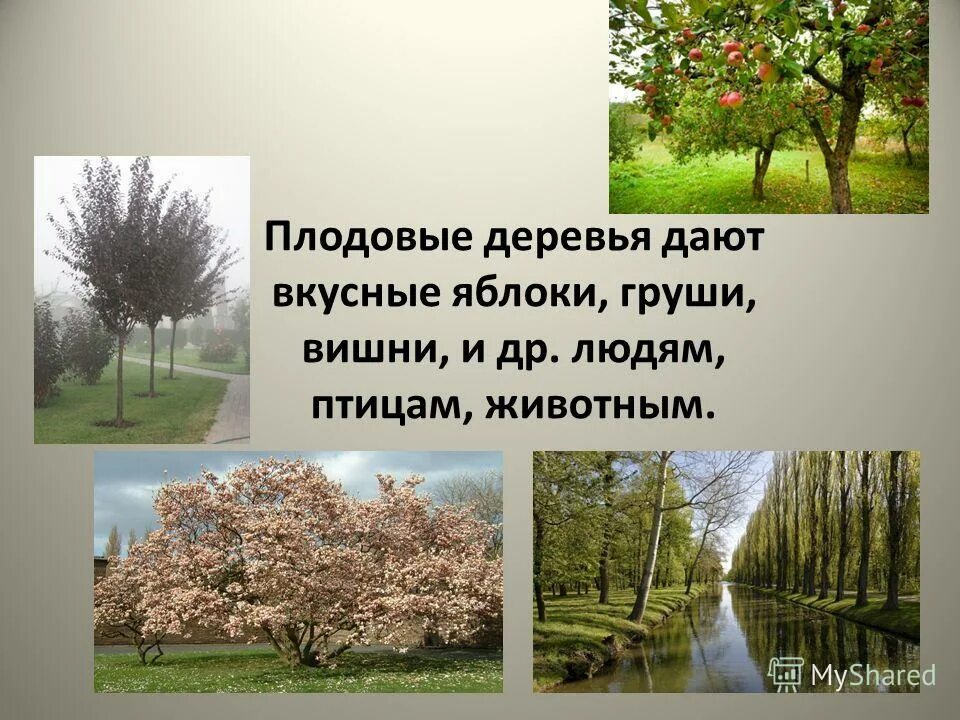 Плодовые деревья дают вкусные яблоки, груши, вишни, и др. людям, птицам, животным.

MyShared